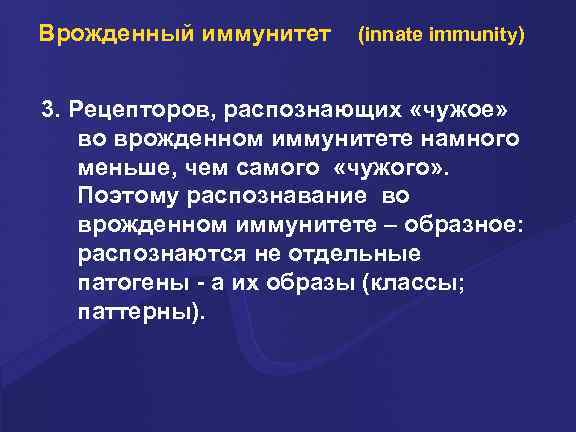 Врожденный иммунитет (innate immunity)

3. Рецепторов, распознающих «чужое» во врожденном иммунитете намного меньше, чем самого «чужого». Поэтому распознавание во врожденном иммунитете – образное: распознаются не отдельные патогены - а их образы (классы; паттерны).